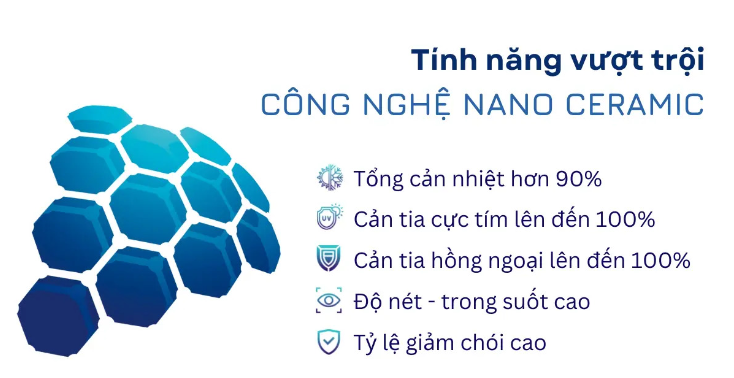 Tính năng vượt trội
CÔNG NGHỆ NANO CERAMIC

Tổng cản nhiệt hơn 90%
UV Cản tia cực tím lên đến 100%
Cản tia hồng ngoại lên đến 100%
Độ nét - trong suốt cao
Tỷ lệ giảm chói cao